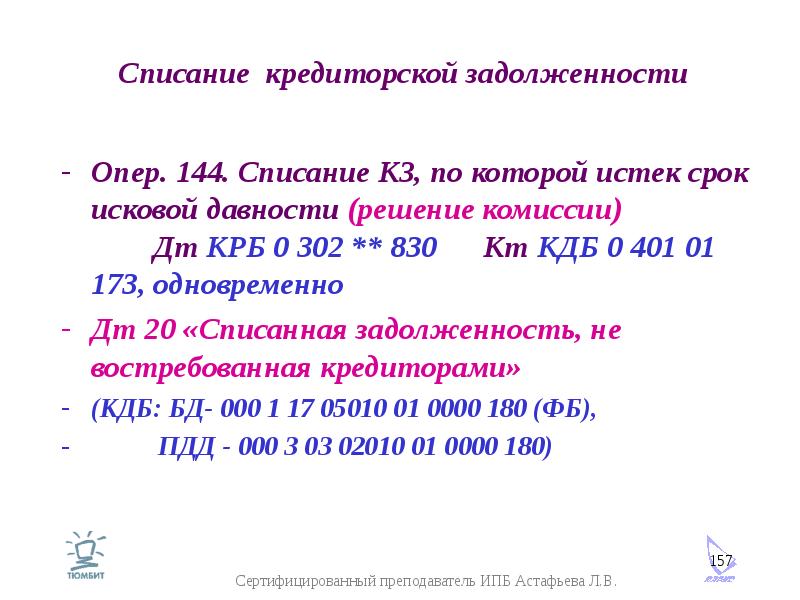 Списание кредиторской задолженности

- Опер. 144. Списание КЗ, по которой истек срок исковой давности (решение комиссии) Дт КРБ 0 302 ** 830 Кт КДБ 0 401 01 173, одновременно

- Дт 20 «Списанная задолженность, не востребованная кредиторами»

- (КДБ: БД- 000 1 17 05010 01 0000 180 (ФБ),

- ПДД - 000 3 03 02010 01 0000 180)

ТЮМБИТ

157

Сертифицированный преподаватель ИПБ Астафьева Л.В.